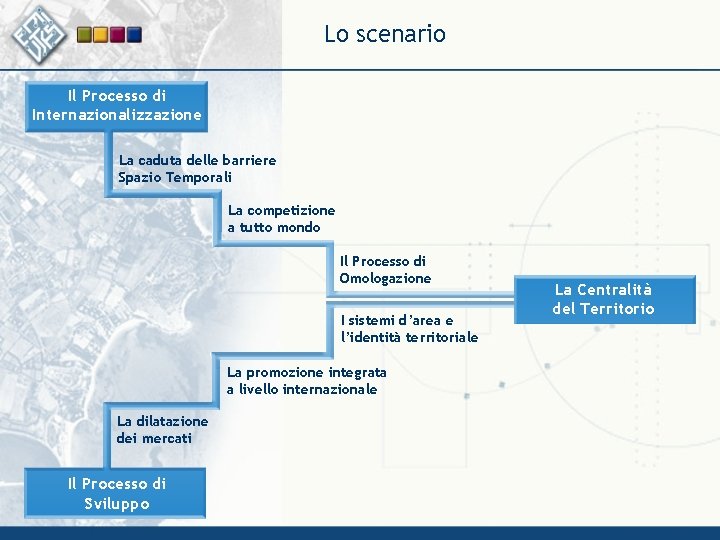 Lo scenario

Il Processo di Internazionalizzazione

La caduta delle barriere Spazio Temporali

La competizione a tutto mondo

Il Processo di Omologazione

La Centralità del Territorio

I sistemi d'area e l'identità territoriale

La promozione integrata a livello internazionale

La dilatazione dei mercati

Il Processo di Sviluppo